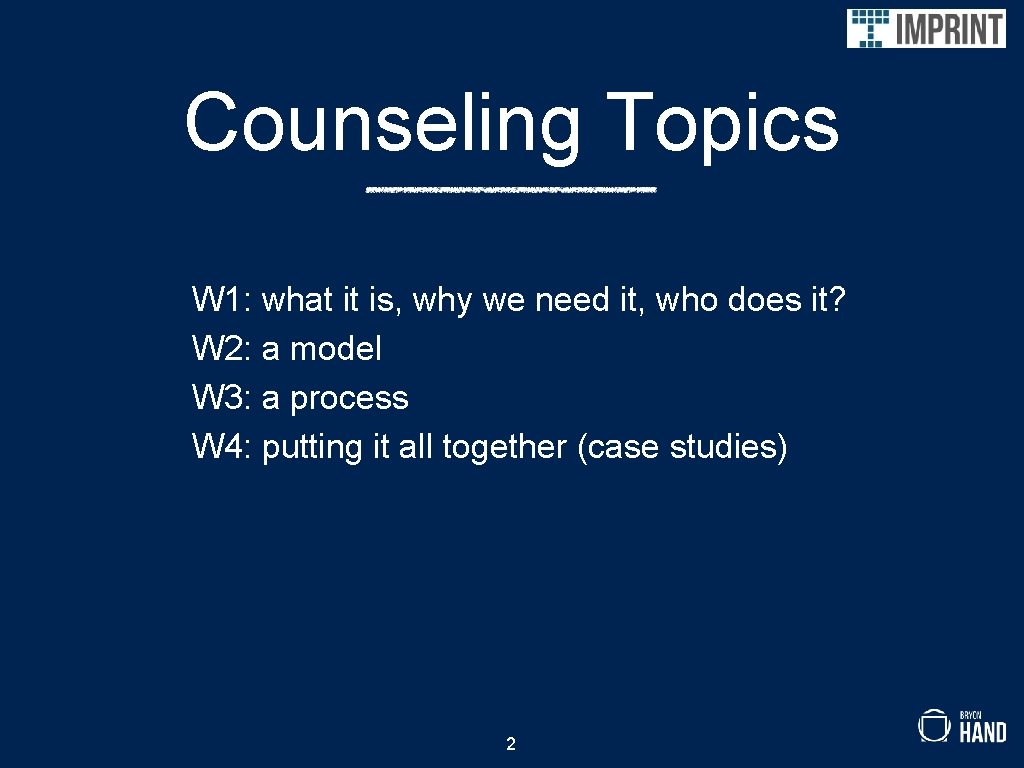 IMPRINT

Counseling Topics

W1: what it is, why we need it, who does it?
W2: a model
W3: a process
W4: putting it all together (case studies)

2

BRYCN HAND